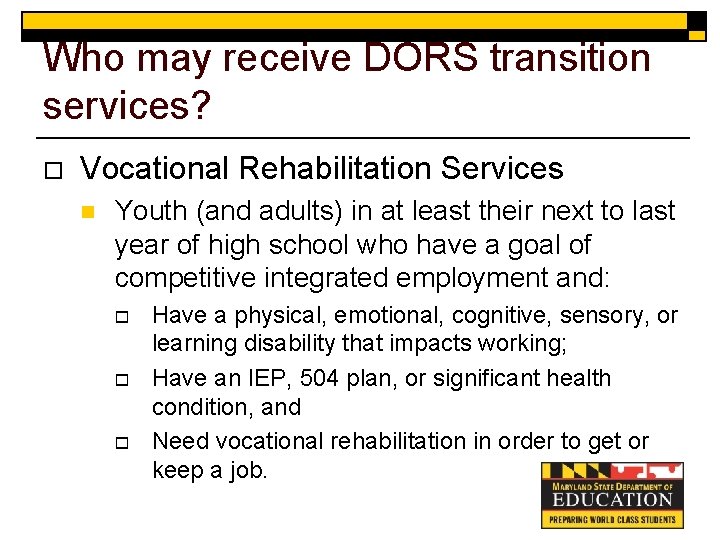 Who may receive DORS transition services?

Vocational Rehabilitation Services

Youth (and adults) in at least their next to last year of high school who have a goal of competitive integrated employment and:

Have a physical, emotional, cognitive, sensory, or learning disability that impacts working;

Have an IEP, 504 plan, or significant health condition, and

Need vocational rehabilitation in order to get or keep a job.

MARYLAND STATE DEPARTMENT OF EDUCATION
PREPARING WORLD CLASS STUDENTS